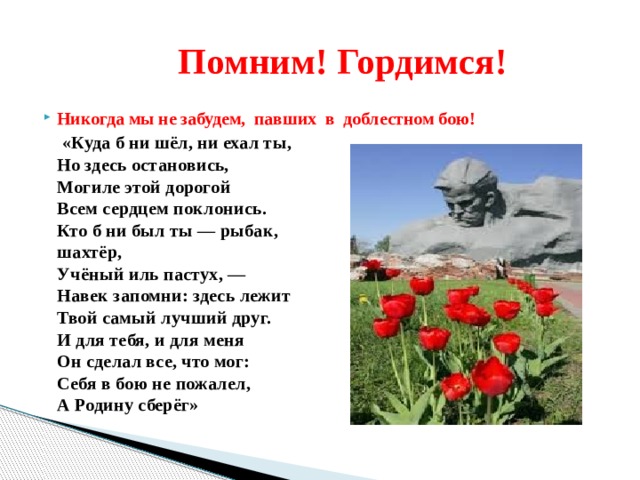 Помним! Гордимся!

Никогда мы не забудем, павших в доблестном бою!

«Куда б ни шёл, ни ехал ты,
Но здесь остановись,
Могиле этой дорогой
Всем сердцем поклонись.
Кто б ни был ты — рыбак, шахтёр,
Учёный иль пастух, —
Навек запомни: здесь лежит
Твой самый лучший друг.
И для тебя, и для меня
Он сделал все, что мог:
Себя в бою не пожалел,
А Родину сберёг»